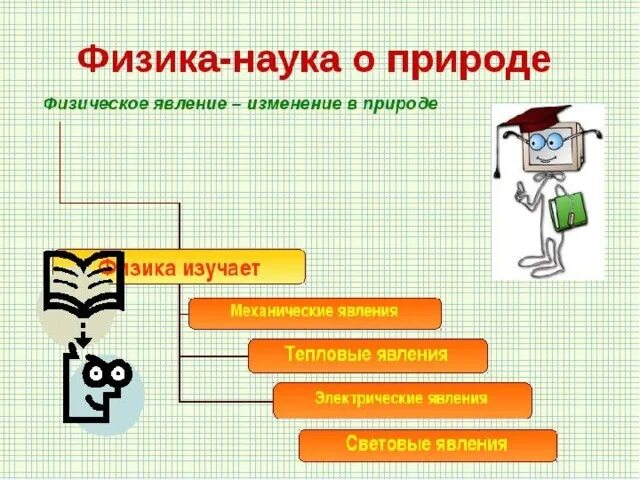 Физика-наука о природе

Физическое явление – изменение в природе

Физика изучает

Механические явления

Тепловые явления

Электрические явления

Световые явления